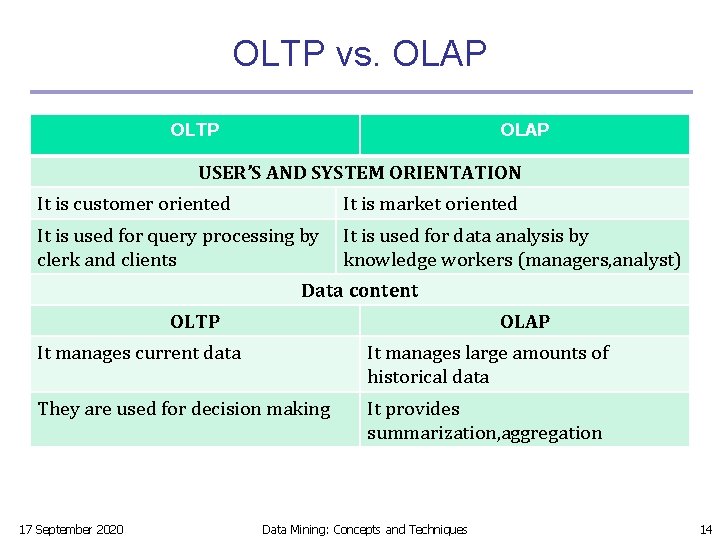 OLTP vs. OLAP

| OLTP | OLAP |
|---|---|
| USER'S AND SYSTEM ORIENTATION | |
| It is customer oriented | It is market oriented |
| It is used for query processing by clerk and clients | It is used for data analysis by knowledge workers (managers,analyst) |
| Data content | |
| OLTP | OLAP |
| It manages current data | It manages large amounts of historical data |
| They are used for decision making | It provides summarization,aggregation |

17 September 2020    Data Mining: Concepts and Techniques    14